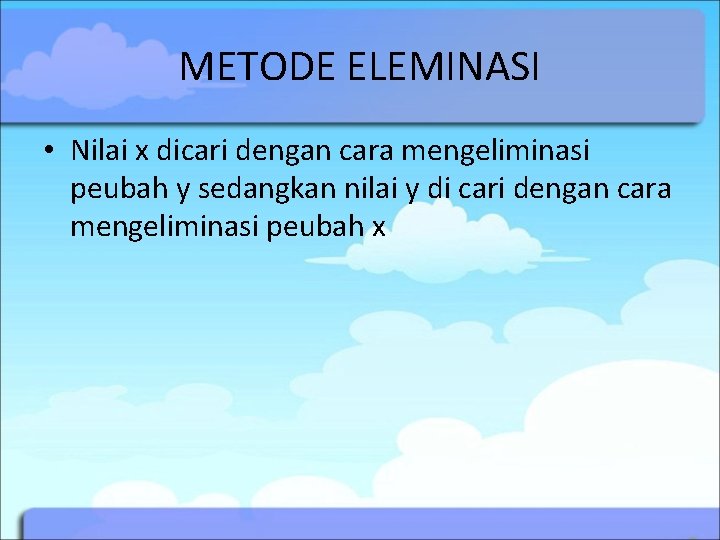 METODE ELEMINASI

• Nilai x dicari dengan cara mengeliminasi peubah y sedangkan nilai y di cari dengan cara mengeliminasi peubah x